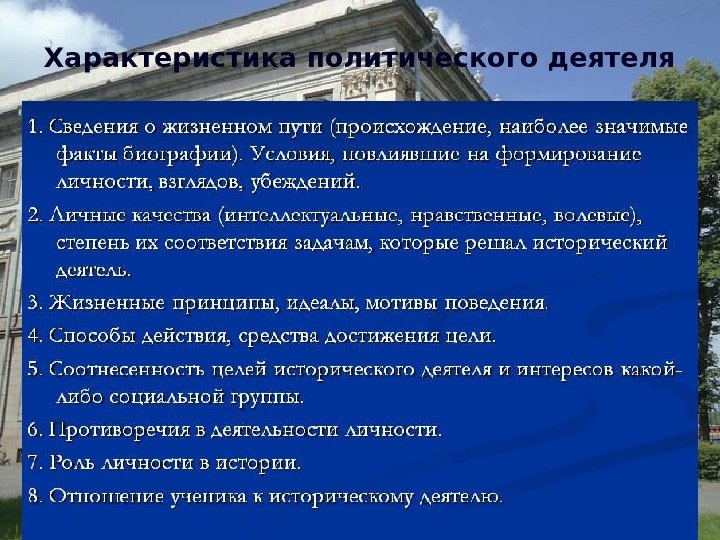 Характеристика политического деятеля

1. Сведения о жизненном пути (происхождение, наиболее значимые факты биографии). Условия, повлиявшие на формирование личности, взглядов, убеждений.

2. Личные качества (интеллектуальные, нравственные, волевые), степень их соответствия задачам, которые решал исторический деятель.

3. Жизненные принципы, идеалы, мотивы поведения.

4. Способы действия, средства достижения цели.

5. Соотнесенность целей исторического деятеля и интересов какой-либо социальной группы.

6. Противоречия в деятельности личности.

7. Роль личности в истории.

8. Отношение ученика к историческому деятелю.